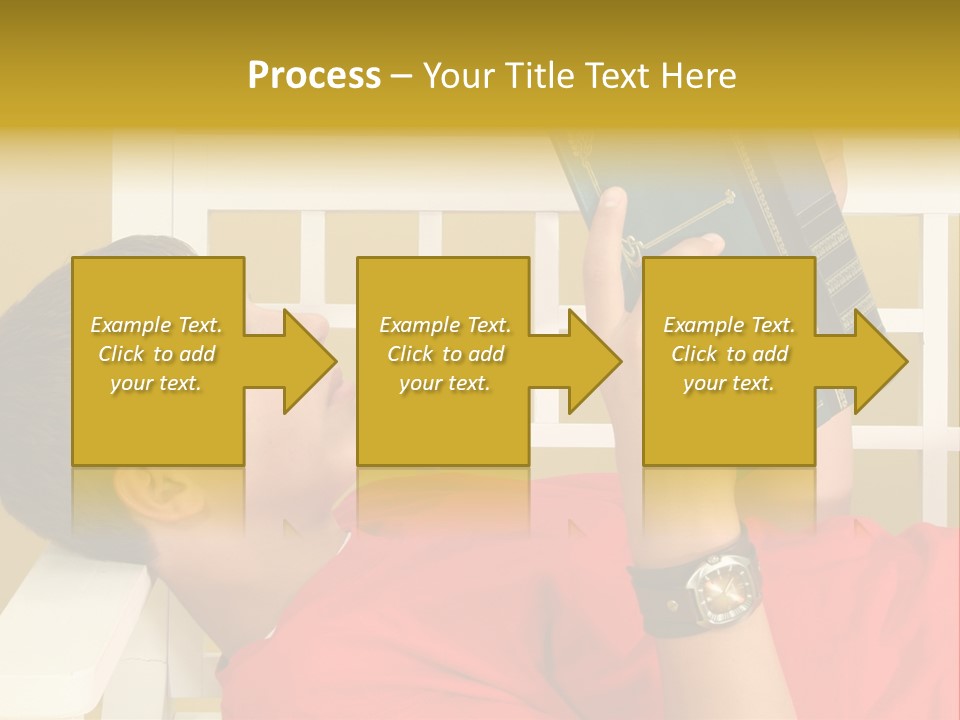 Process – Your Title Text Here

Example Text. Click to add your text.

Example Text. Click to add your text.

Example Text. Click to add your text.